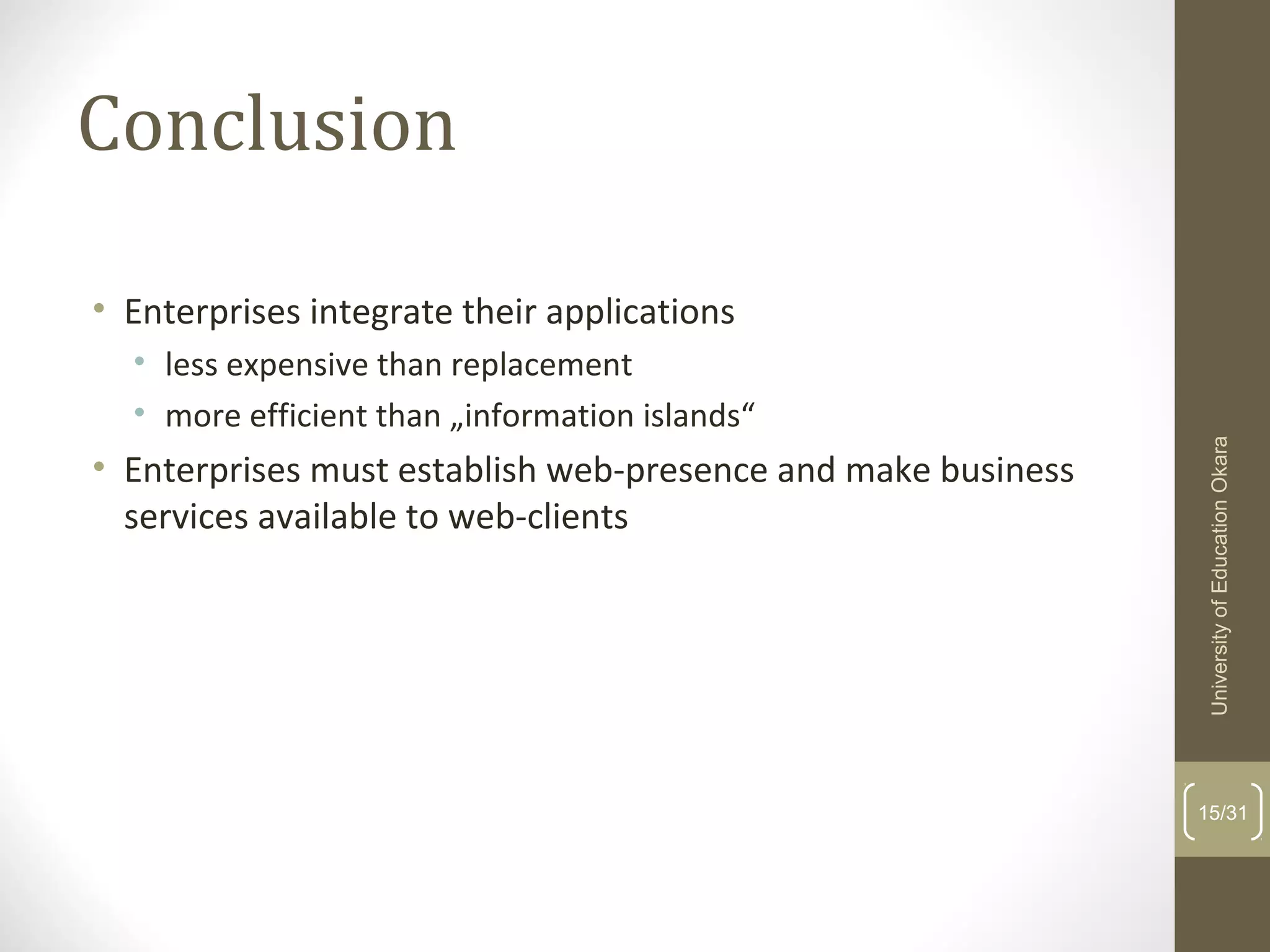 Conclusion

• Enterprises integrate their applications
  • less expensive than replacement
  • more efficient than „information islands“
• Enterprises must establish web-presence and make business services available to web-clients

University of Education Okara

15/31